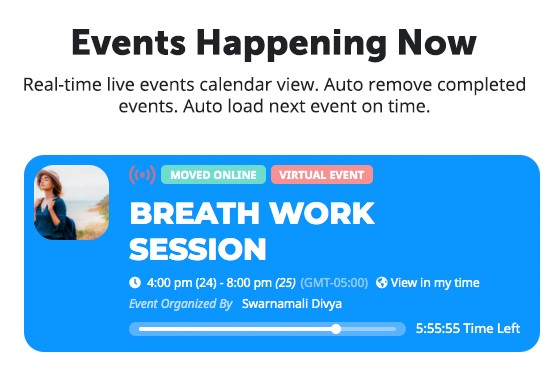 Events Happening Now

Real-time live events calendar view. Auto remove completed events. Auto load next event on time.

MOVED ONLINE VIRTUAL EVENT

BREATH WORK SESSION

4:00 pm (24) - 8:00 pm (25) (GMT-05:00) View in my time

Event Organized By Swarnamali Divya

5:55:55 Time Left